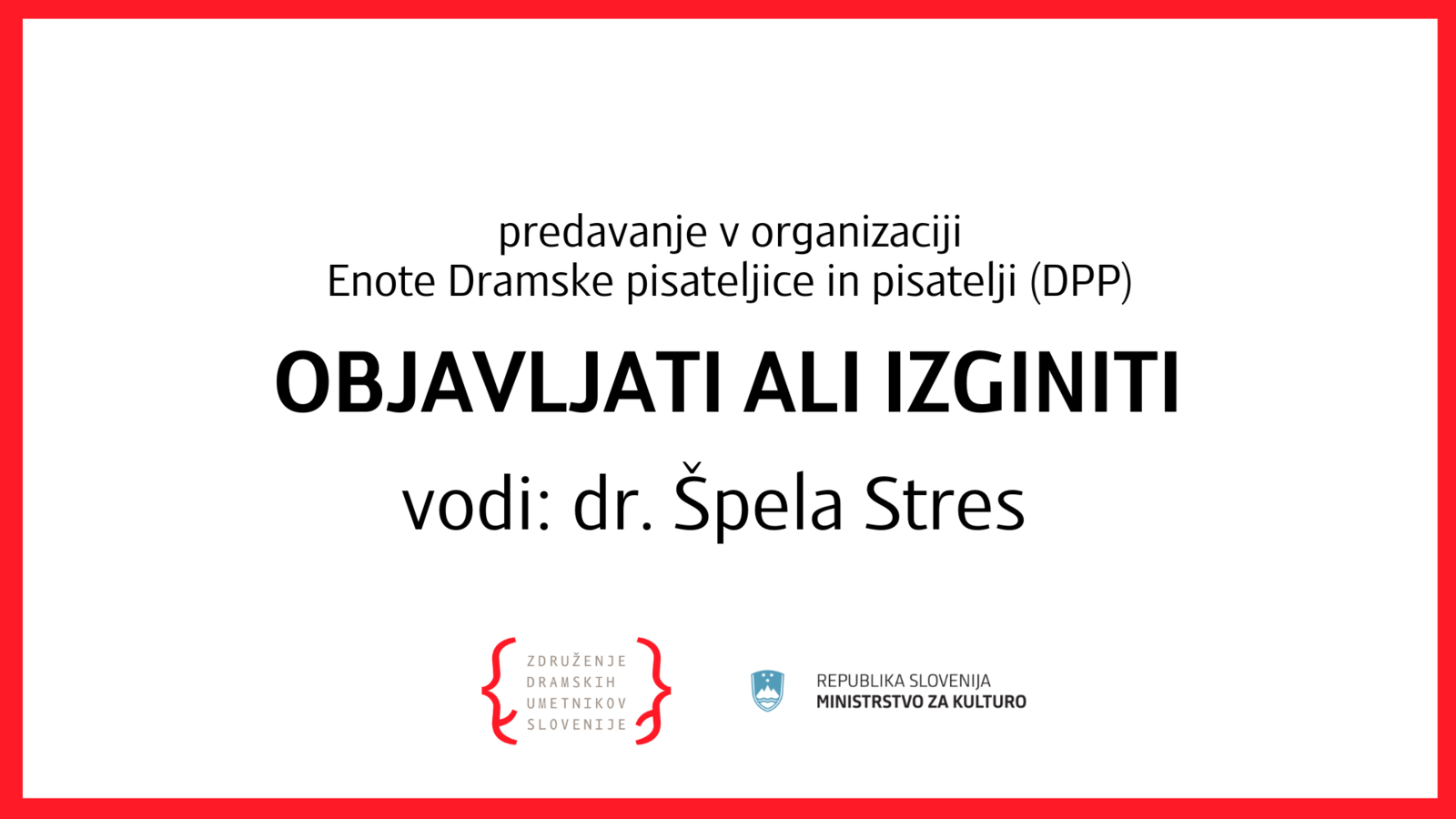 predavanje v organizaciji
Enote Dramske pisateljice in pisatelji (DPP)

OBJAVLJATI ALI IZGINITI

vodi: dr. Špela Stres

ZDRUŽENJE
DRAMSKIH
UMETNIKOV
SLOVENIJE

REPUBLIKA SLOVENIJA
MINISTRSTVO ZA KULTURO